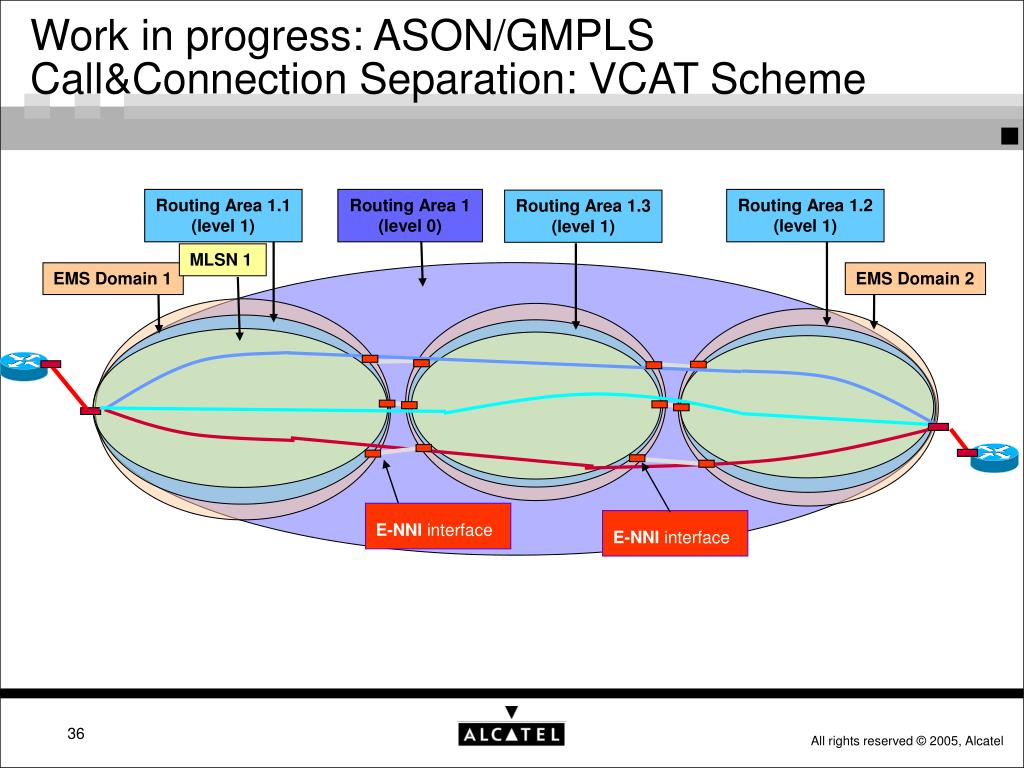 Work in progress: ASON/GMPLS Call&Connection Separation: VCAT Scheme

Routing Area 1.1 (level 1)

Routing Area 1 (level 0)

Routing Area 1.3 (level 1)

Routing Area 1.2 (level 1)

MLSN 1

EMS Domain 1

EMS Domain 2

E-NNI interface

E-NNI interface

36

ALCATEL

All rights reserved © 2005, Alcatel